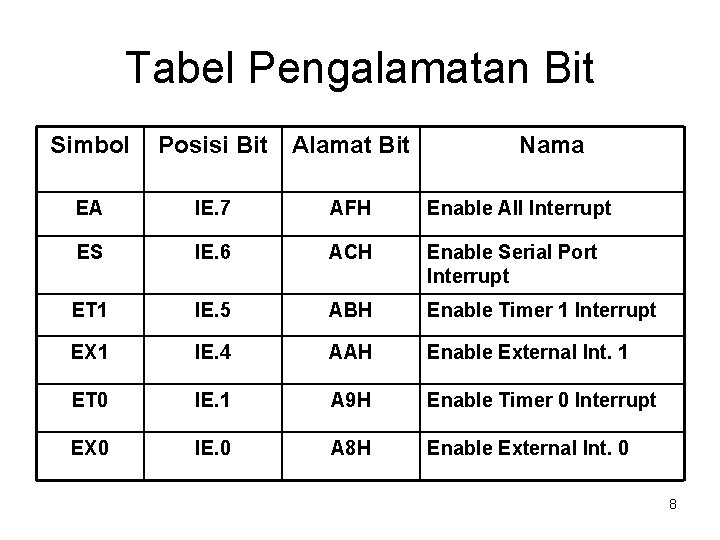 Tabel Pengalamatan Bit

| Simbol | Posisi Bit | Alamat Bit | Nama |
|---|---|---|---|
| EA | IE.7 | AFH | Enable All Interrupt |
| ES | IE.6 | ACH | Enable Serial Port Interrupt |
| ET1 | IE.5 | ABH | Enable Timer 1 Interrupt |
| EX1 | IE.4 | AAH | Enable External Int. 1 |
| ET0 | IE.1 | A9H | Enable Timer 0 Interrupt |
| EX0 | IE.0 | A8H | Enable External Int. 0 |

8